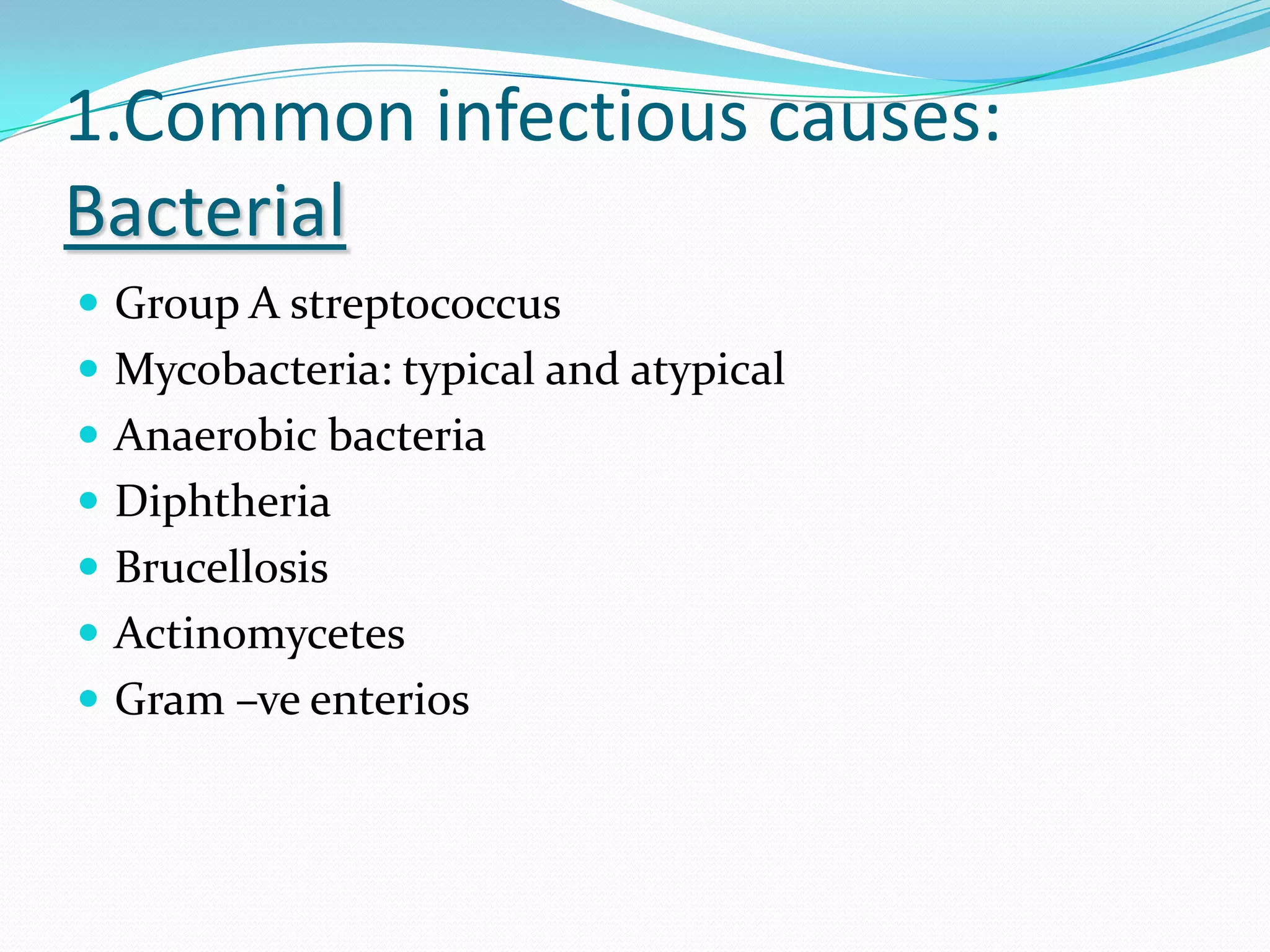 1.Common infectious causes: Bacterial

- Group A streptococcus
- Mycobacteria: typical and atypical
- Anaerobic bacteria
- Diphtheria
- Brucellosis
- Actinomycetes
- Gram –ve enterios